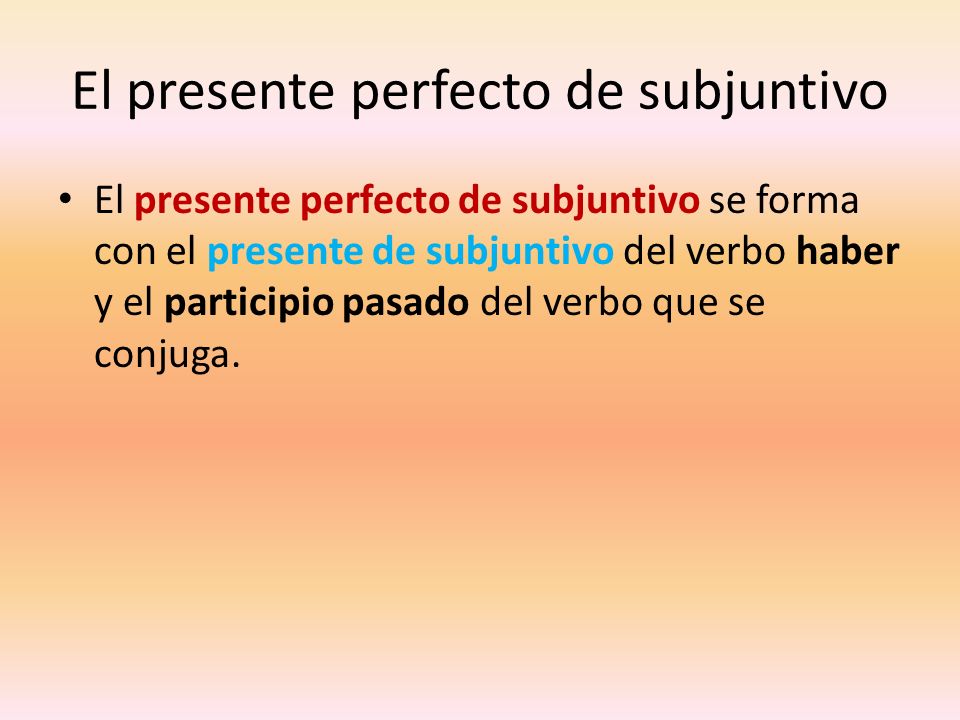 El presente perfecto de subjuntivo

• El presente perfecto de subjuntivo se forma con el presente de subjuntivo del verbo haber y el participio pasado del verbo que se conjuga.